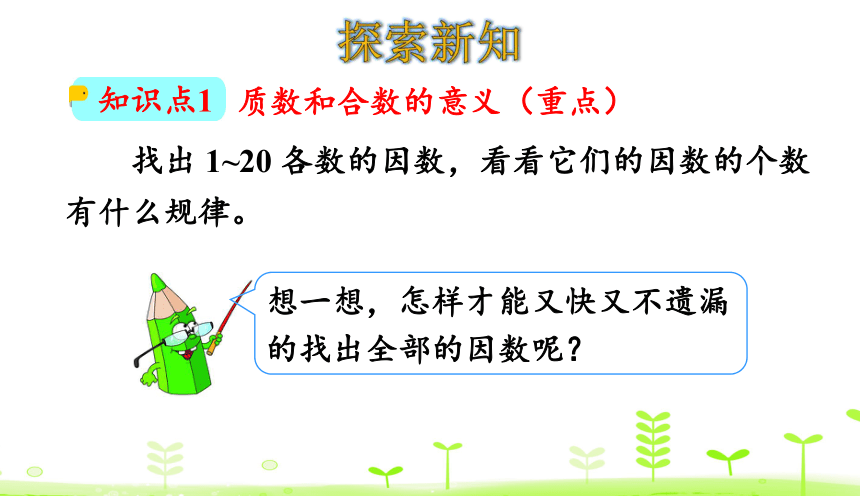 探索新知

知识点1 质数和合数的意义（重点）

找出 1~20 各数的因数，看看它们的因数的个数有什么规律。

想一想，怎样才能又快又不遗漏的找出全部的因数呢？